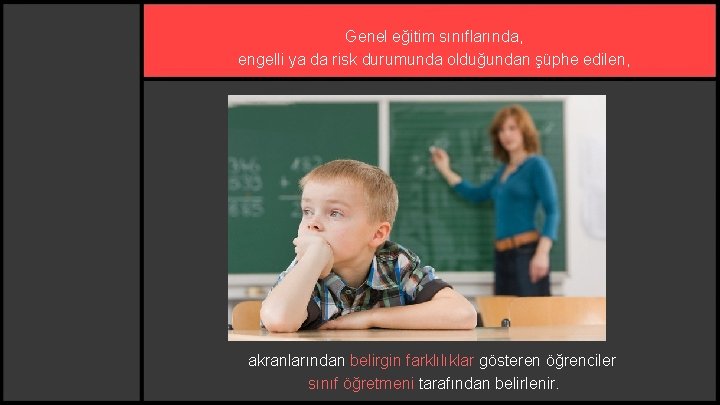 Genel eğitim sınıflarında,
engelli ya da risk durumunda olduğundan şüphe edilen,

akranlarından belirgin farklılıklar gösteren öğrenciler
sınıf öğretmeni tarafından belirlenir.